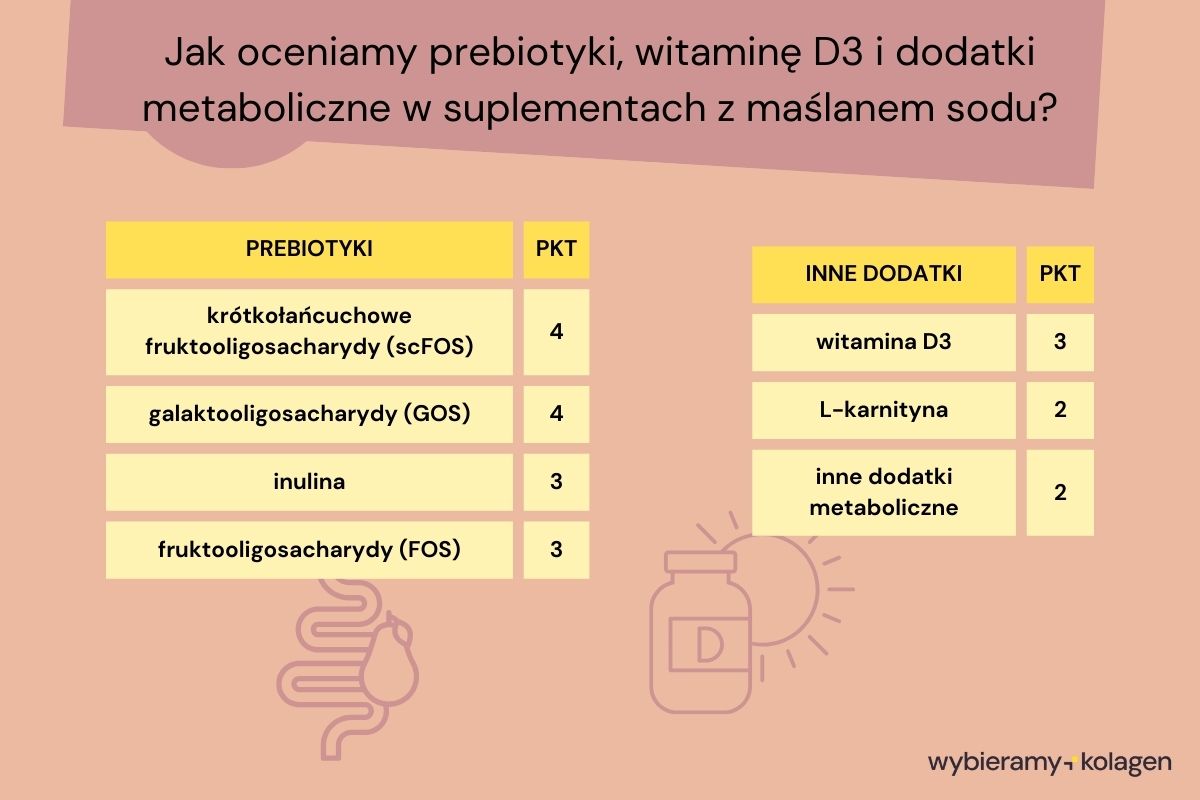 Jak oceniamy prebiotyki, witaminę D3 i dodatki metaboliczne w suplementach z maślanem sodu?

| PREBIOTYKI | PKT |
|---|---|
| krótkołańcuchowe fruktooligosacharydy (scFOS) | 4 |
| galaktooligosacharydy (GOS) | 4 |
| inulina | 3 |
| fruktooligosacharydy (FOS) | 3 |

| INNE DODATKI | PKT |
|---|---|
| witamina D3 | 3 |
| L-karnityna | 2 |
| inne dodatki metaboliczne | 2 |

D

wybieramy kolagen